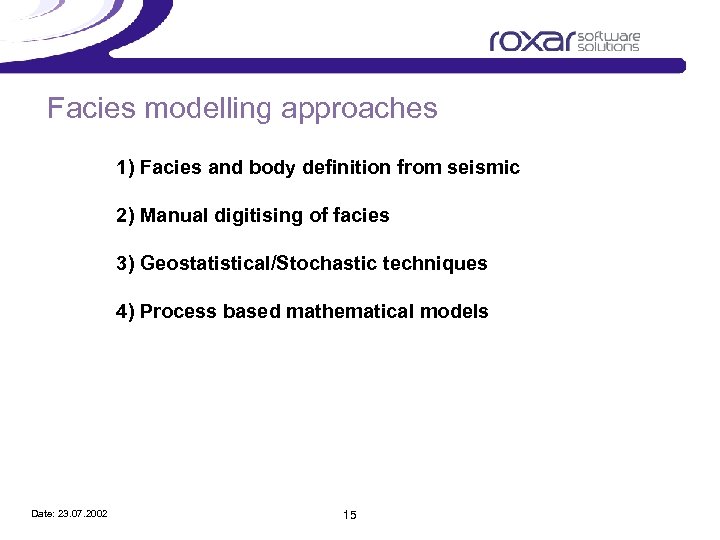 roxar software solutions

Facies modelling approaches

1) Facies and body definition from seismic

2) Manual digitising of facies

3) Geostatistical/Stochastic techniques

4) Process based mathematical models

Date: 23.07.2002

15